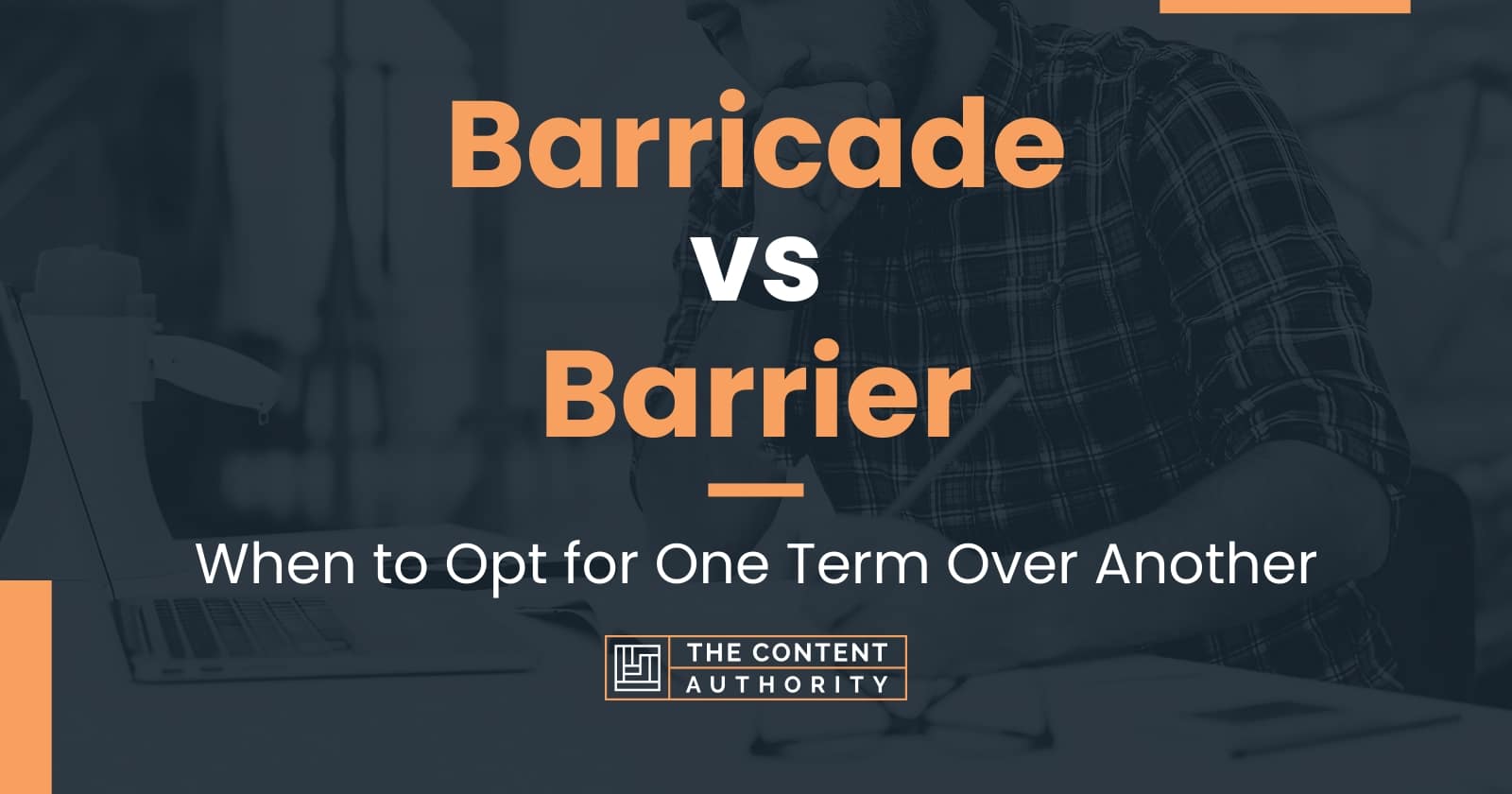 Barricade vs Barrier

When to Opt for One Term Over Another

THE CONTENT AUTHORITY